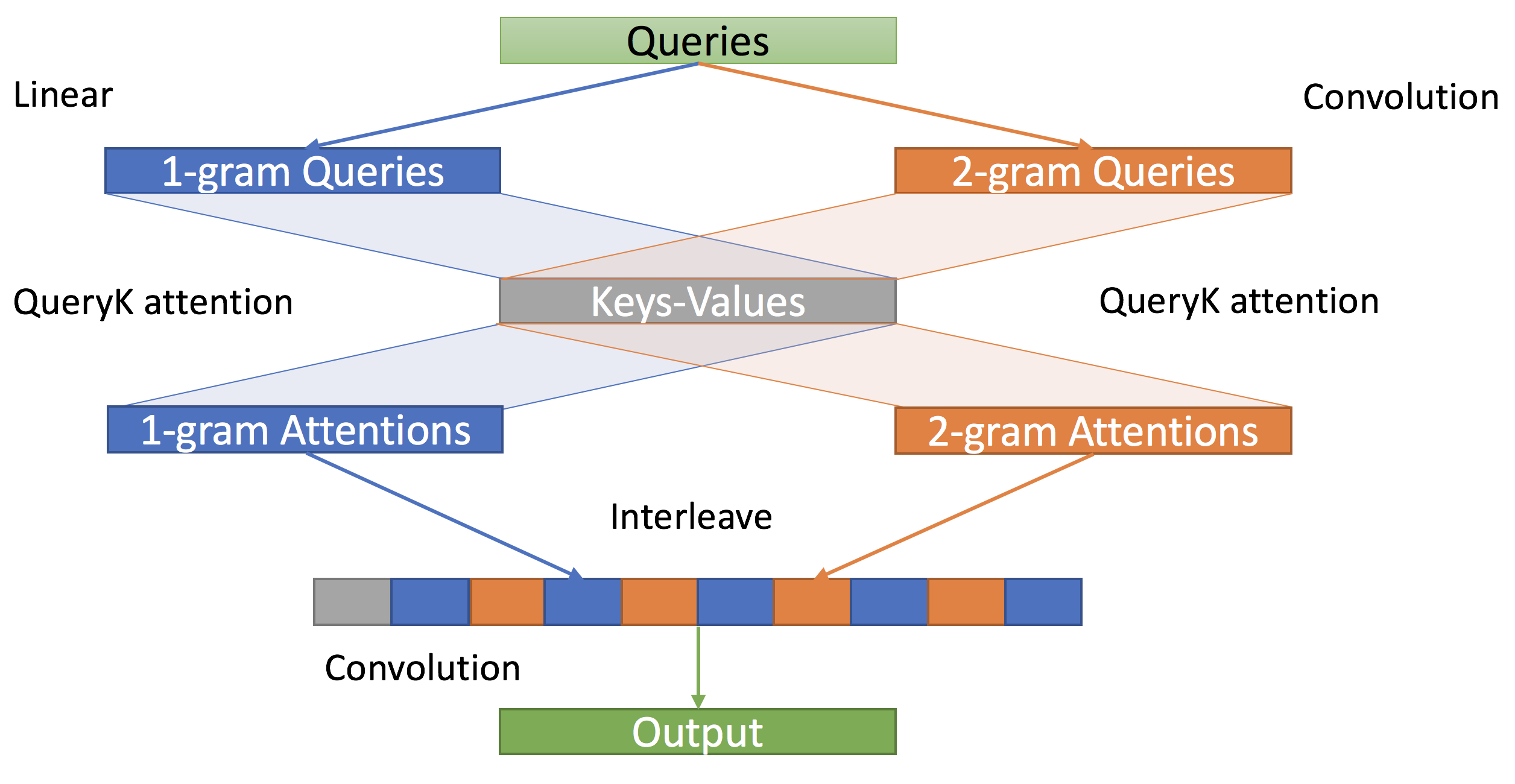 Queries

Linear

Convolution

1-gram Queries

2-gram Queries

QueryK attention

Keys-Values

QueryK attention

1-gram Attentions

2-gram Attentions

Interleave

Convolution

Output